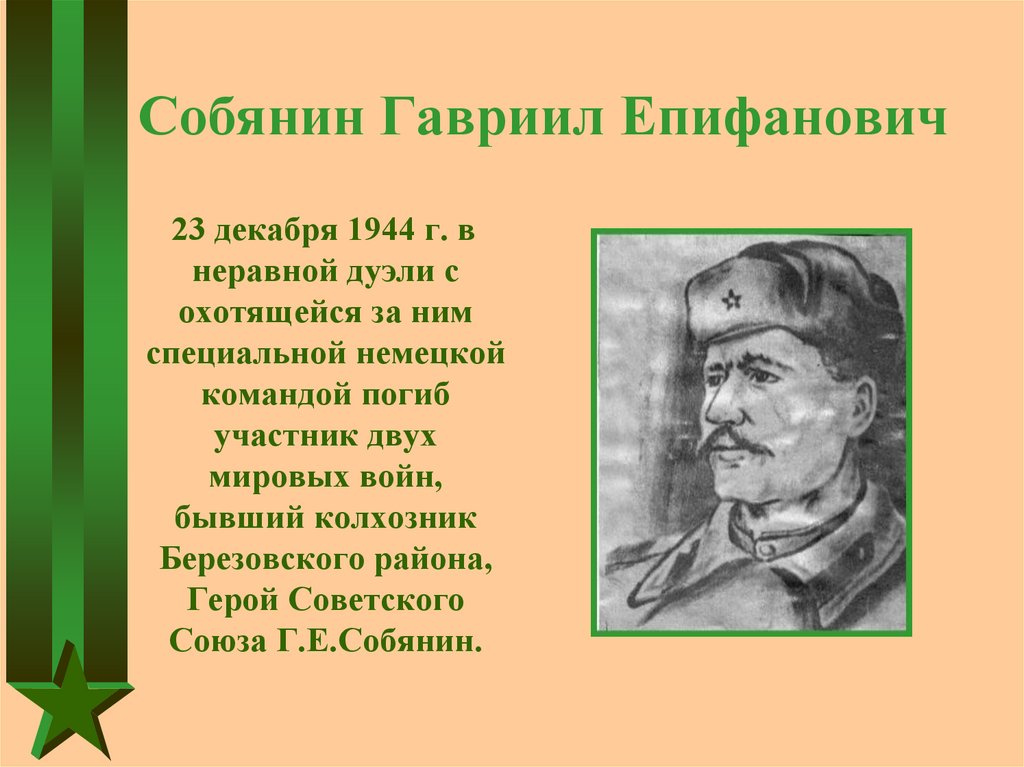 Собянин Гавриил Епифанович

23 декабря 1944 г. в неравной дуэли с охотящейся за ним специальной немецкой командой погиб участник двух мировых войн, бывший колхозник Березовского района, Герой Советского Союза Г.Е.Собянин.